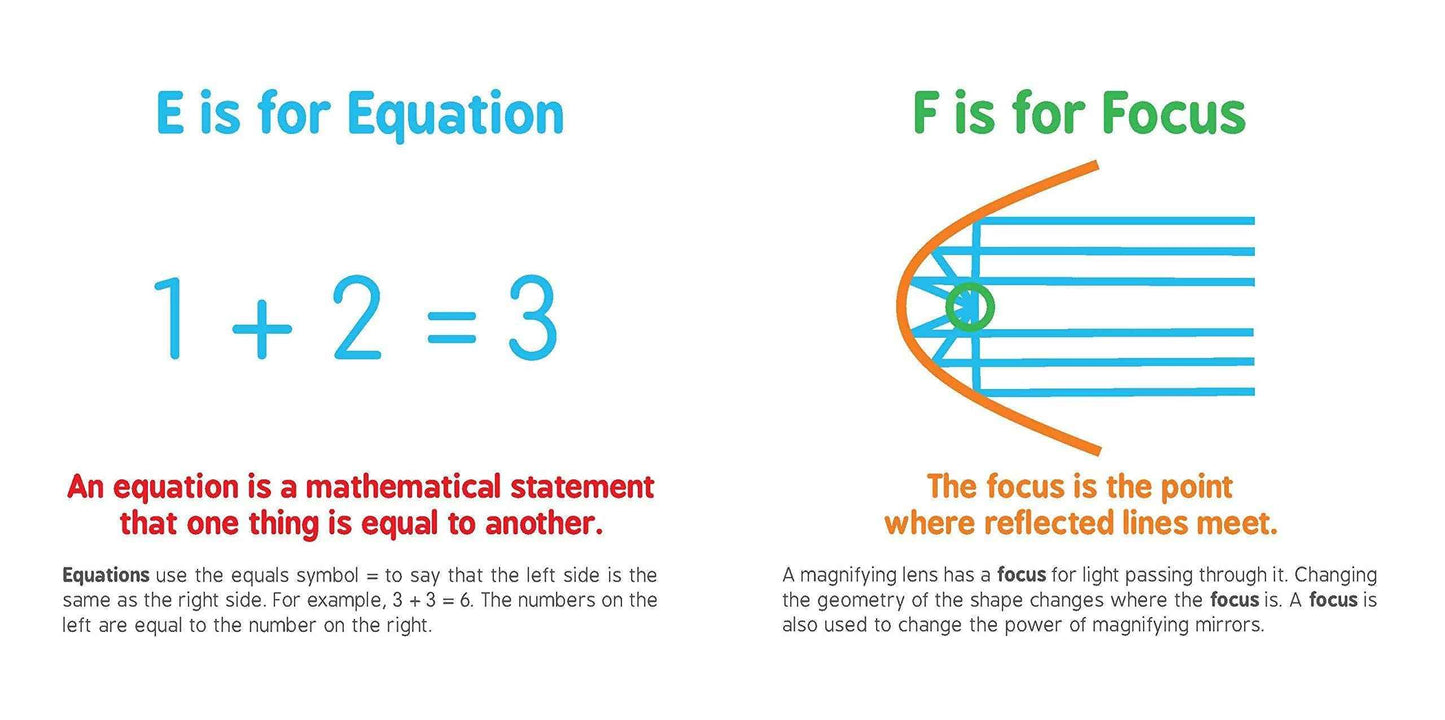 E is for Equation

$1 + 2 = 3$

An equation is a mathematical statement that one thing is equal to another.

Equations use the equals symbol = to say that the left side is the same as the right side. For example, $3 + 3 = 6$. The numbers on the left are equal to the number on the right.

F is for Focus

The focus is the point where reflected lines meet.

A magnifying lens has a focus for light passing through it. Changing the geometry of the shape changes where the focus is. A focus is also used to change the power of magnifying mirrors.